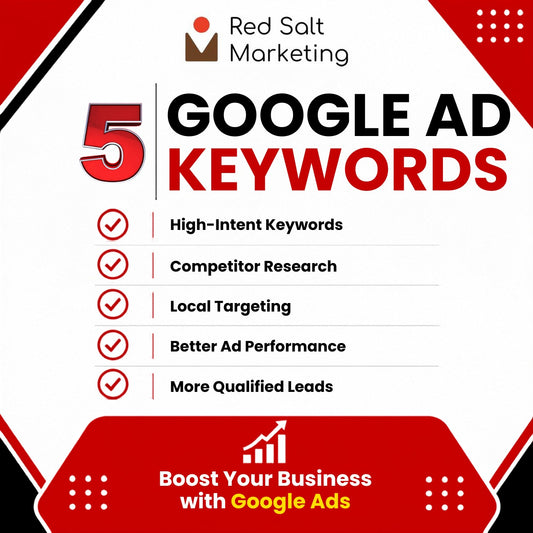 Red Salt Marketing

5 GOOGLE AD KEYWORDS

High-Intent Keywords

Competitor Research

Local Targeting

Better Ad Performance

More Qualified Leads

Boost Your Business with Google Ads